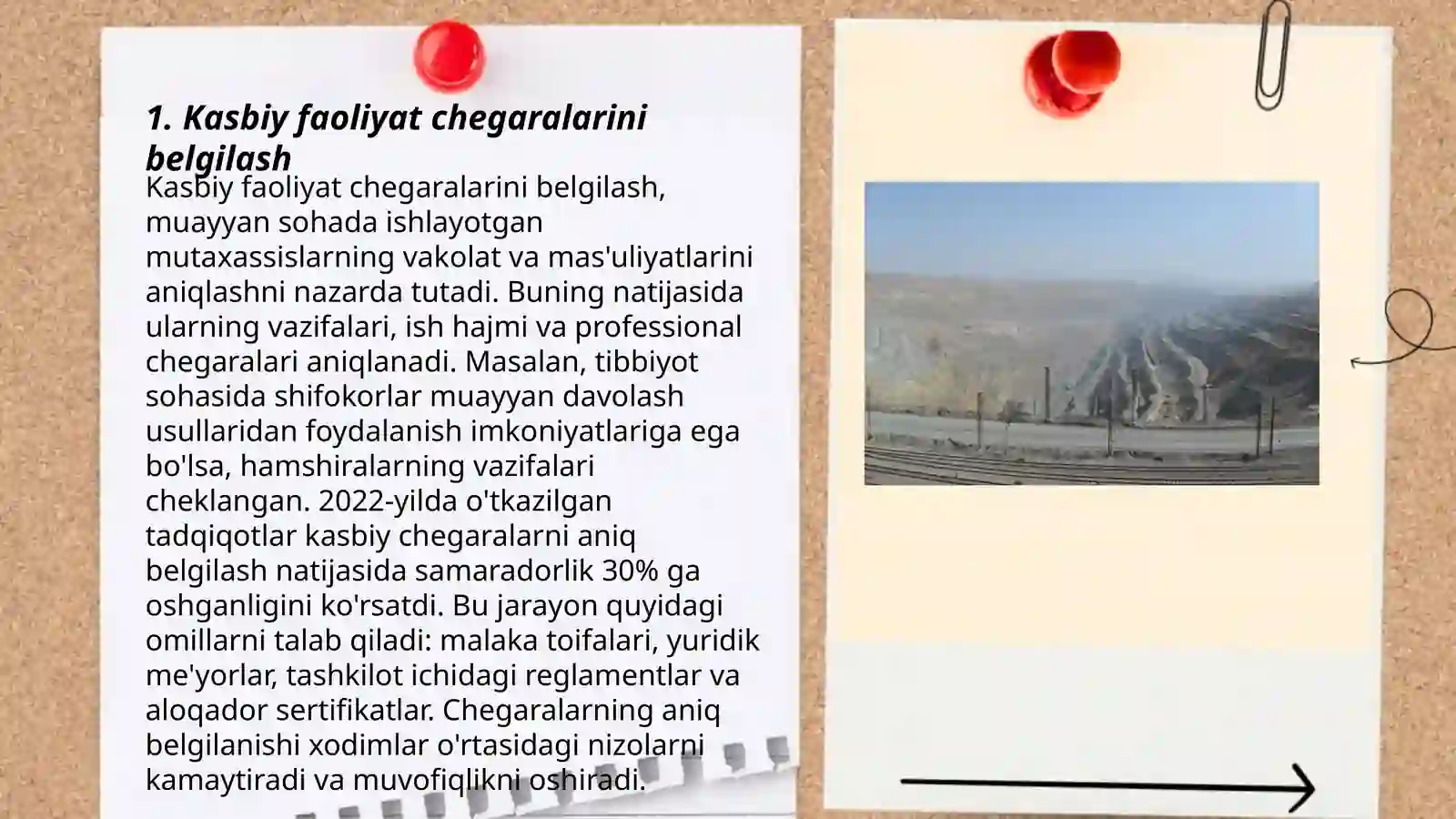 1. Kasbiy faoliyat chegaralarini belgilash

Kasbiy faoliyat chegaralarini belgilash, muayyan sohada ishlayotgan mutaxassislarning vakolat va mas'uliyatlarini aniqlashni nazarda tutadi. Buning natijasida ularning vazifalari, ish hajmi va professional chegaralari aniqlanadi. Masalan, tibbiyot sohasida shifokorlar muayyan davolash usullaridan foydalanish imkoniyatlariga ega bo'lsa, hamshiralarning vazifalari cheklangan. 2022-yilda o'tkazilgan tadqiqotlar kasbiy chegaralarni aniq belgilash natijasida samaradorlik 30% ga oshganligini ko'rsatdi. Bu jarayon quyidagi omillarni talab qiladi: malaka toifalari, yuridik me'yorlar, tashkilot ichidagi reglamentlar va aloqador sertifikatlar. Chegaralarning aniq belgilanishi xodimlar o'rtasidagi nizolarni kamaytiradi va muvofiqlikni oshiradi.